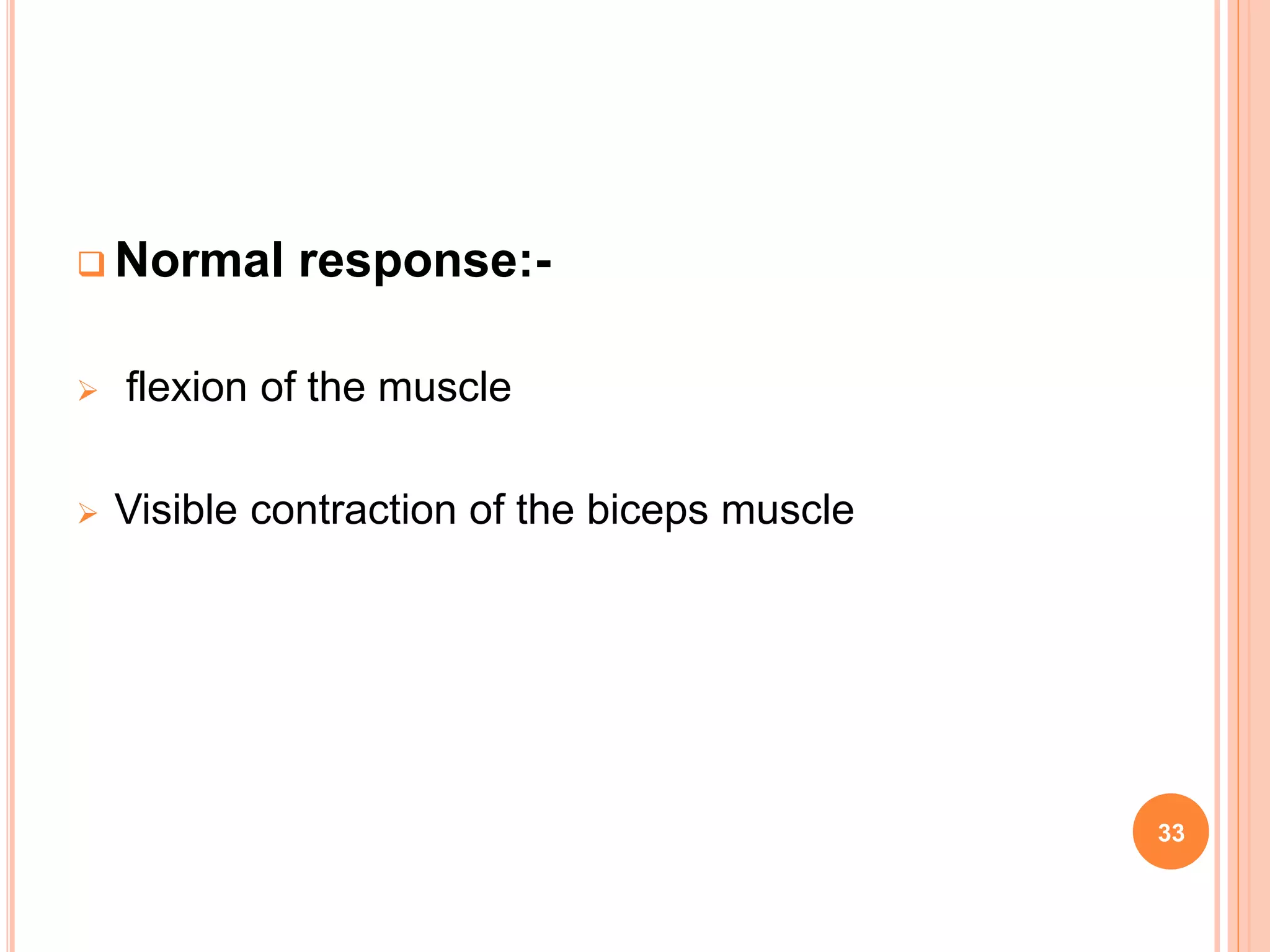 Normal response:-

flexion of the muscle

Visible contraction of the biceps muscle

33